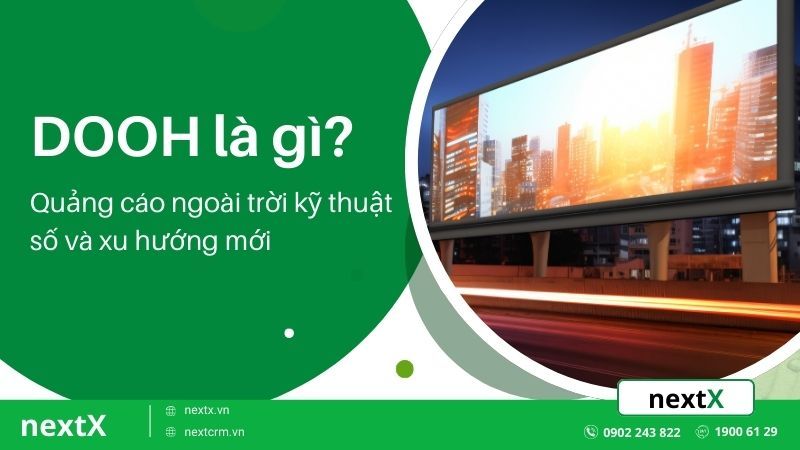 DOOH là gì?

Quảng cáo ngoài trời kỹ thuật số và xu hướng mới

nextX

nextX

nextx.vn

nextcrm.vn

0902 243 822

1900 61 29